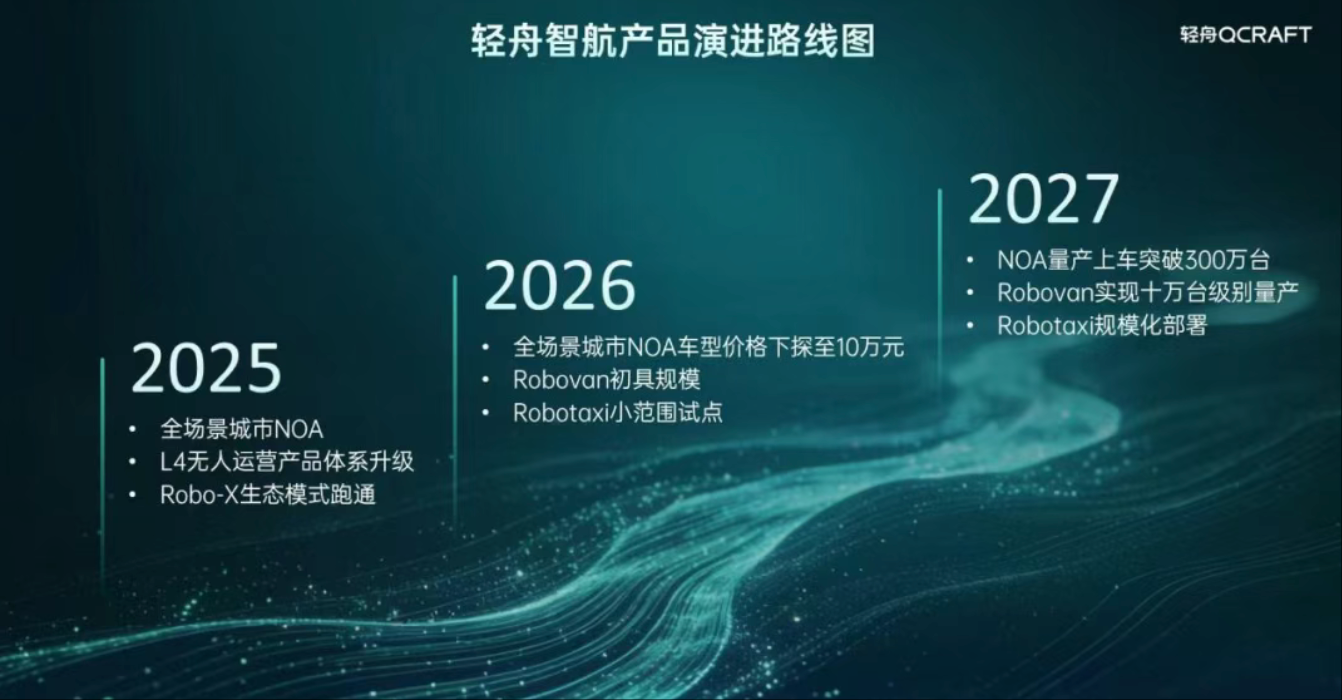 轻舟智航产品演进路线图

轻舟QCRAFT

2025
• 全场景城市NOA
• L4无人运营产品体系升级
• Robo-X生态模式跑通

2026
• 全场景城市NOA车型价格下探至10万元
• Robovan初具规模
• Robotaxi小范围试点

2027
• NOA量产上车突破300万台
• Robovan实现十万台级别量产
• Robotaxi规模化部署